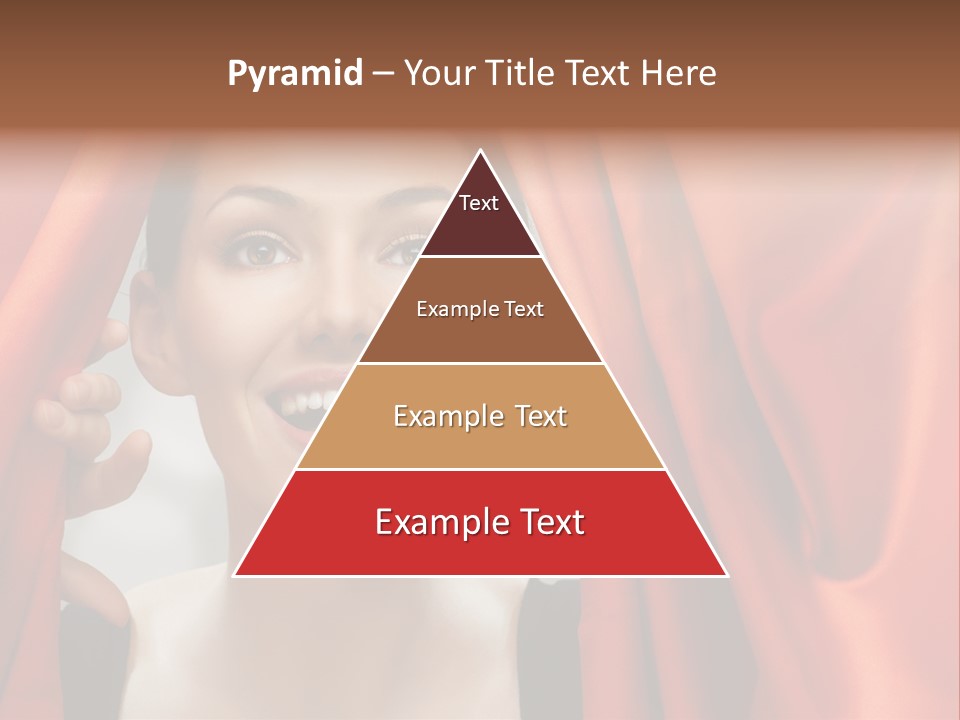 Pyramid – Your Title Text Here

Text

Example Text

Example Text

Example Text